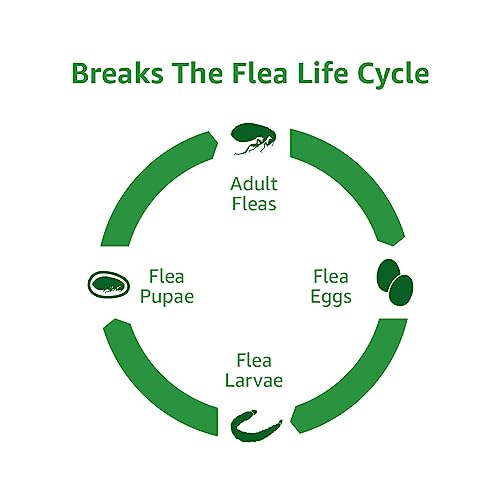 Breaks The Flea Life Cycle

Adult Fleas

Flea Eggs

Flea Larvae

Flea Pupae